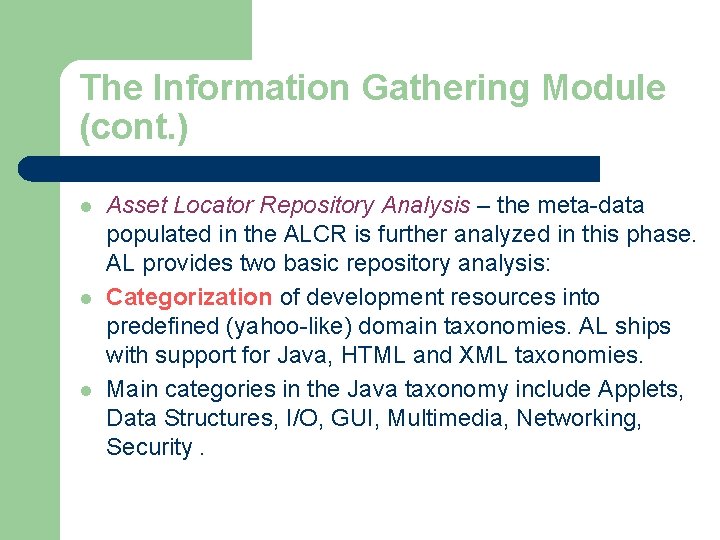 The Information Gathering Module (cont.)

- Asset Locator Repository Analysis – the meta-data populated in the ALCR is further analyzed in this phase. AL provides two basic repository analysis:
- Categorization of development resources into predefined (yahoo-like) domain taxonomies. AL ships with support for Java, HTML and XML taxonomies.
- Main categories in the Java taxonomy include Applets, Data Structures, I/O, GUI, Multimedia, Networking, Security .